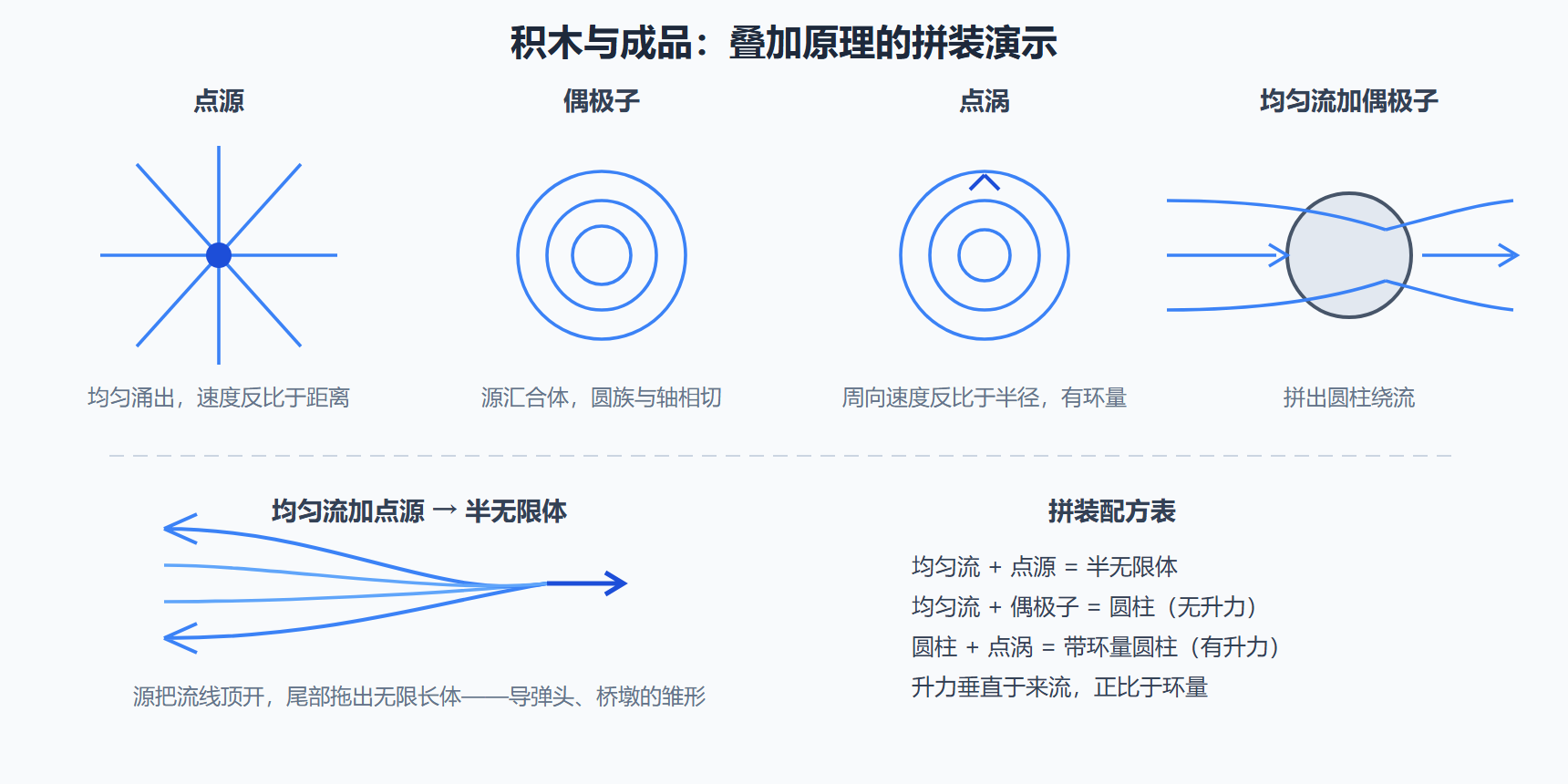 积木与成品：叠加原理的拼装演示

点源

均匀涌出，速度反比于距离

偶极子

源汇合体，圆族与轴相切

点涡

周向速度反比于半径，有环量

均匀流加偶极子

拼出圆柱绕流

均匀流加点源 → 半无限体

源把流线顶开，尾部拖出无限长体——导弹头、桥墩的雏形

拼装配方表

均匀流 + 点源 = 半无限体
均匀流 + 偶极子 = 圆柱（无升力）
圆柱 + 点涡 = 带环量圆柱（有升力）
升力垂直于来流，正比于环量